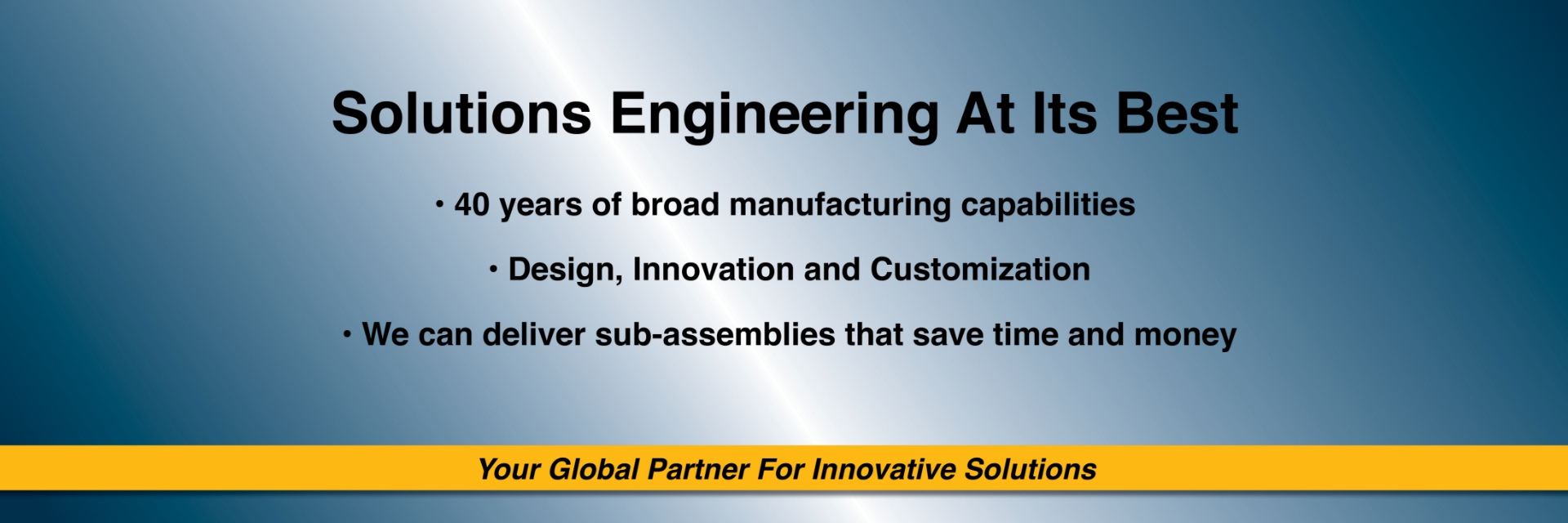 Solutions Engineering At Its Best

• 40 years of broad manufacturing capabilities

• Design, Innovation and Customization

• We can deliver sub-assemblies that save time and money

Your Global Partner For Innovative Solutions